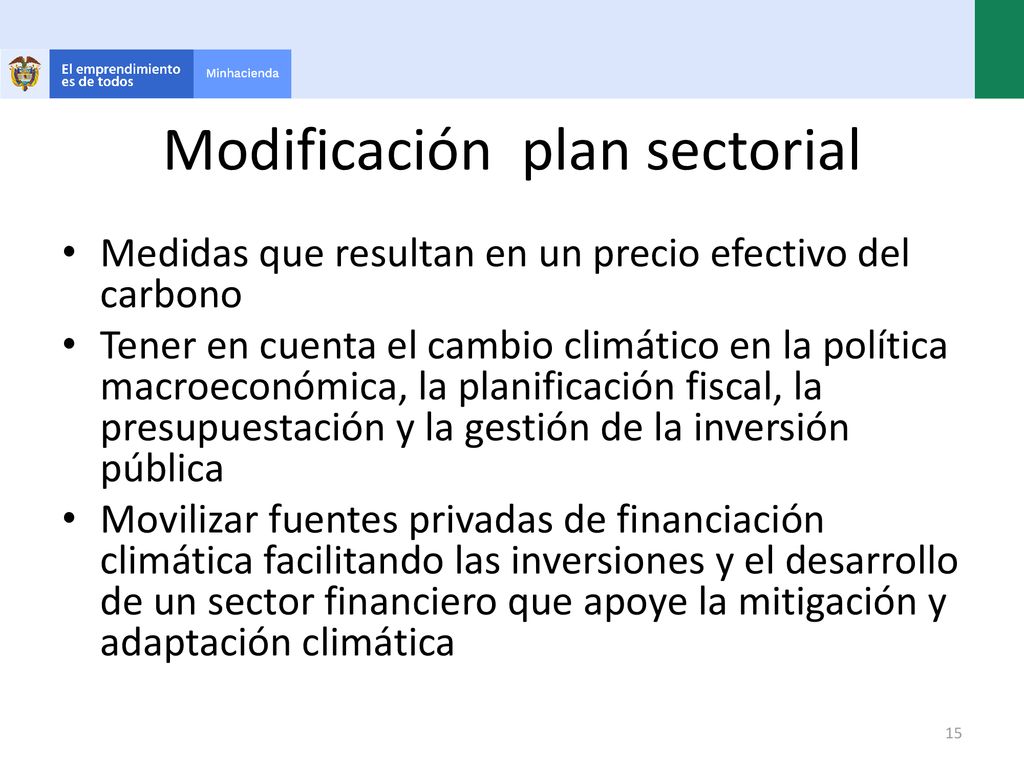 El emprendimiento es de todos

Minhacienda

Modificación  plan sectorial

• Medidas que resultan en un precio efectivo del carbono
• Tener en cuenta el cambio climático en la política macroeconómica, la planificación fiscal, la presupuestación y la gestión de la inversión pública
• Movilizar fuentes privadas de financiación climática facilitando las inversiones y el desarrollo de un sector financiero que apoye la mitigación y adaptación climática

15